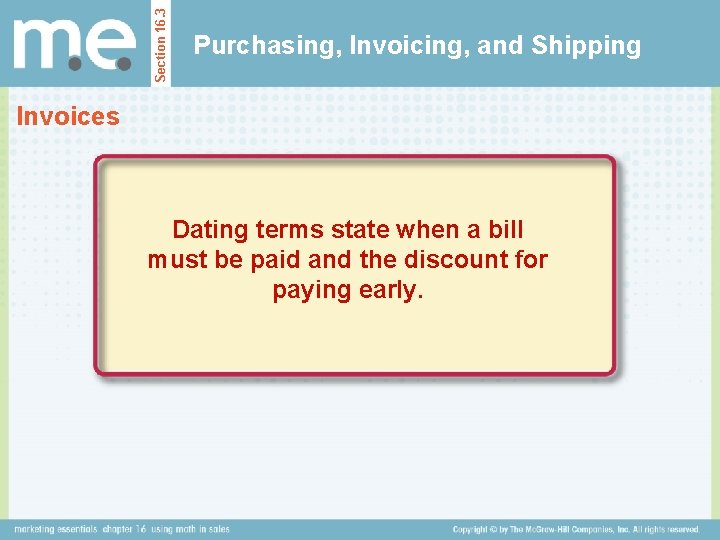 m.e.

Section 16.3

Purchasing, Invoicing, and Shipping

Invoices

Dating terms state when a bill must be paid and the discount for paying early.

marketing essentials chapter 16 using math in sales

Copyright © by The McGraw-Hill Companies, Inc. All rights reserved.